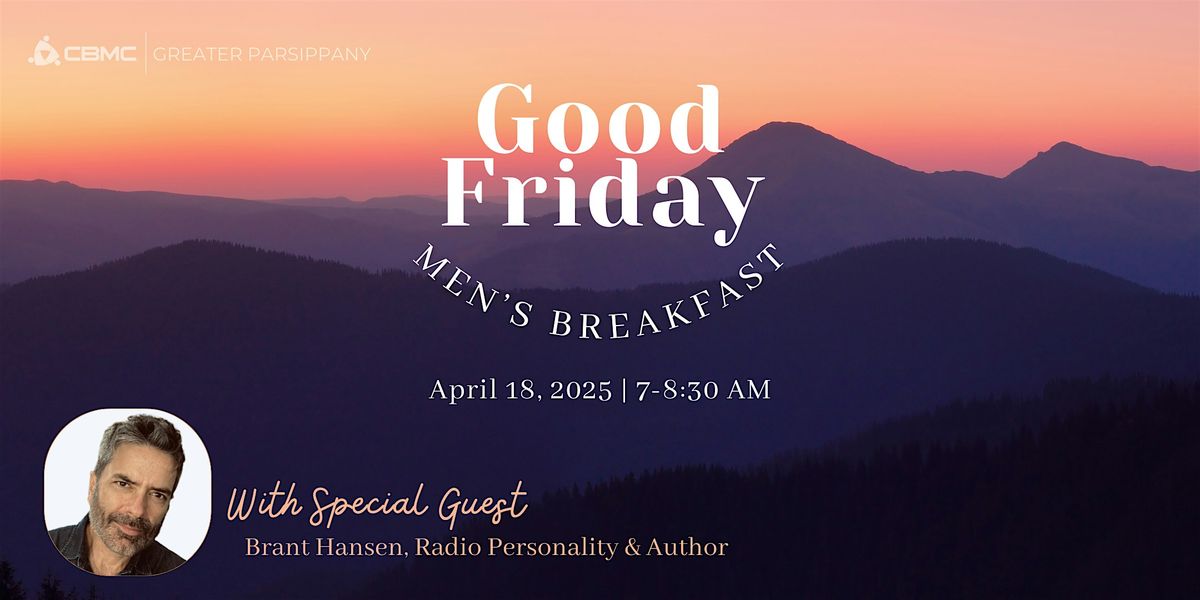 CBMC | GREATER PARSIPPANY

Good Friday

MEN'S BREAKFAST

April 18, 2025 | 7-8:30 AM

With Special Guest

Brant Hansen, Radio Personality & Author